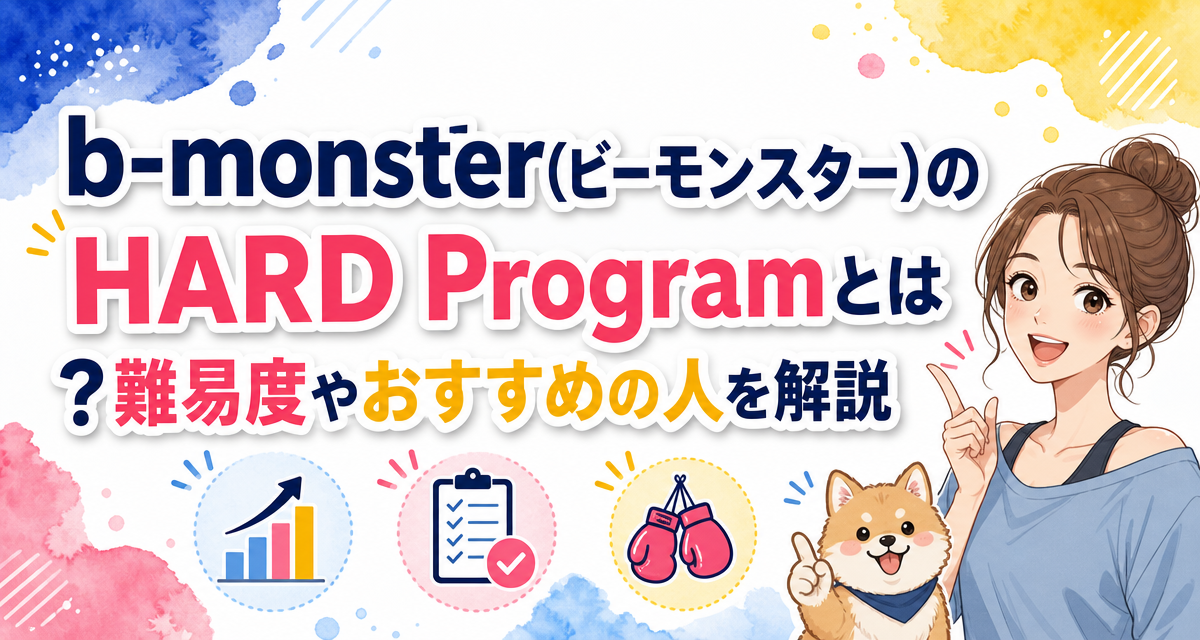 b-monster(ビーモンスター)の
HARD Programとは
?難易度やおすすめの人を解説